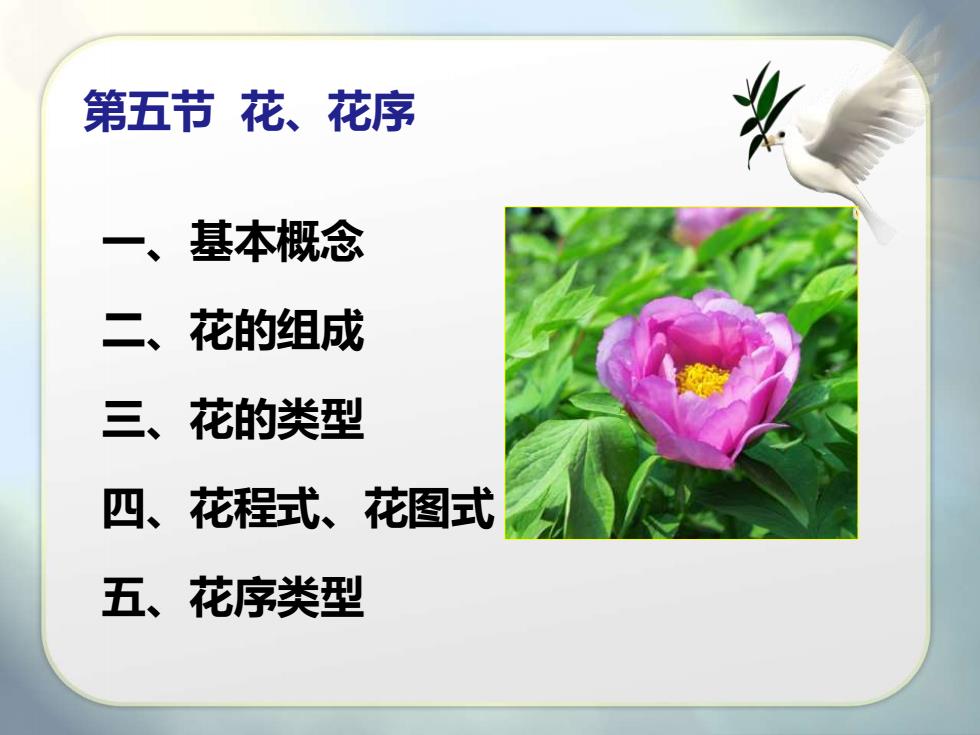 第五节 花、花序

一、基本概念

二、花的组成

三、花的类型

四、花程式、花图式

五、花序类型